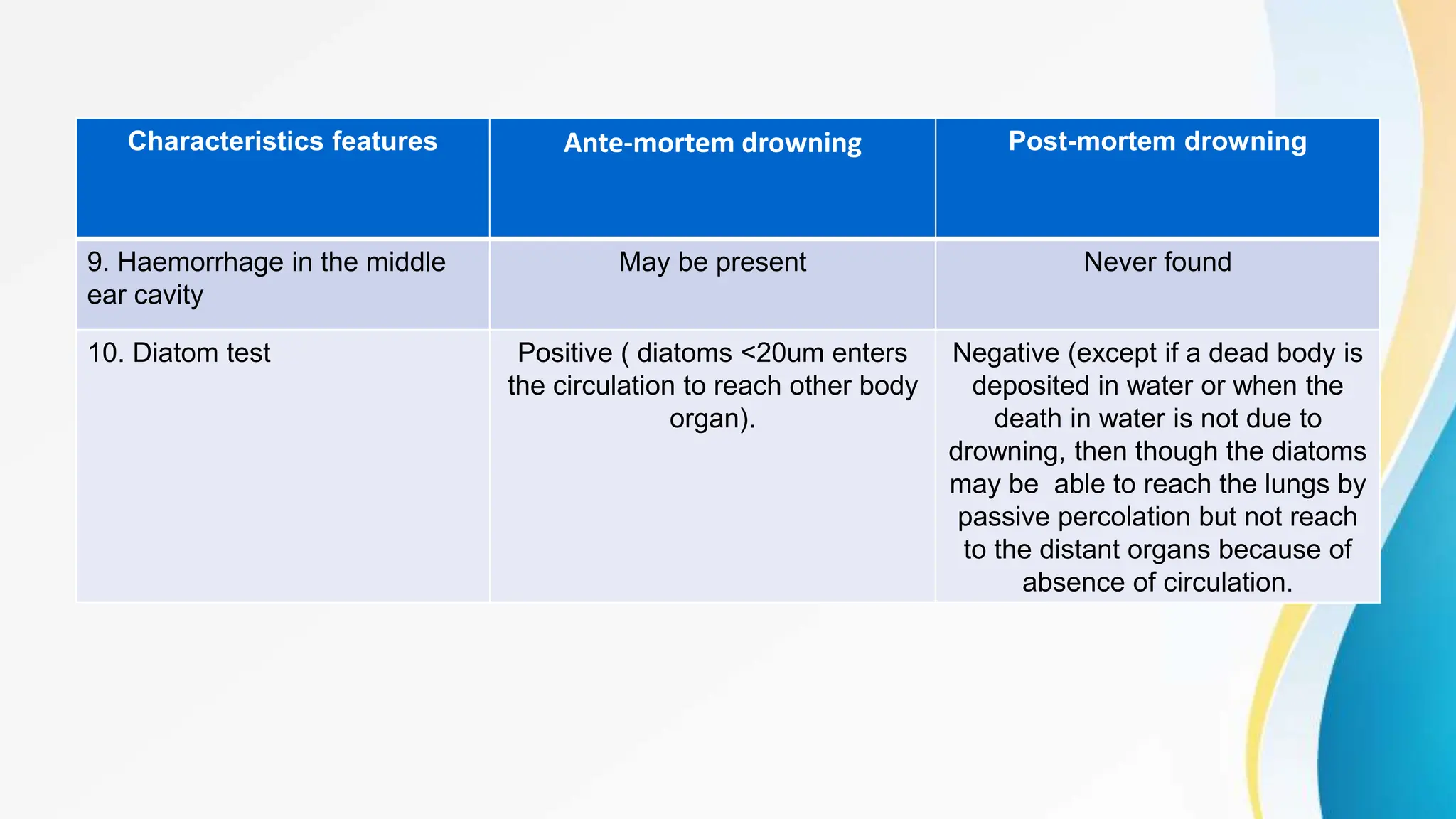 | Characteristics features | Ante-mortem drowning | Post-mortem drowning |
|---|---|---|
| 9. Haemorrhage in the middle ear cavity | May be present | Never found |
| 10. Diatom test | Positive ( diatoms <20um enters the circulation to reach other body organ). | Negative (except if a dead body is deposited in water or when the death in water is not due to drowning, then though the diatoms may be  able to reach the lungs by passive percolation but not reach to the distant organs because of absence of circulation. |